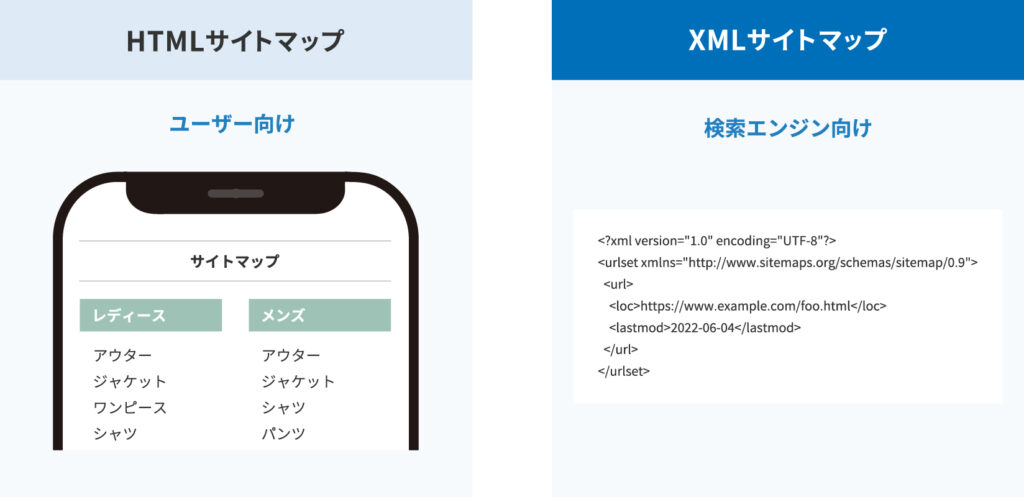 HTMLサイトマップ

ユーザー向け

サイトマップ

レディース
アウター
ジャケット
ワンピース
シャツ

メンズ
アウター
ジャケット
シャツ
パンツ

XMLサイトマップ

検索エンジン向け

<?xml version="1.0" encoding="UTF-8"?>
<urlset xmlns="http://www.sitemaps.org/schemas/sitemap/0.9">
<url>
<loc>https://www.example.com/foo.html</loc>
<lastmod>2022-06-04</lastmod>
</url>
</urlset>